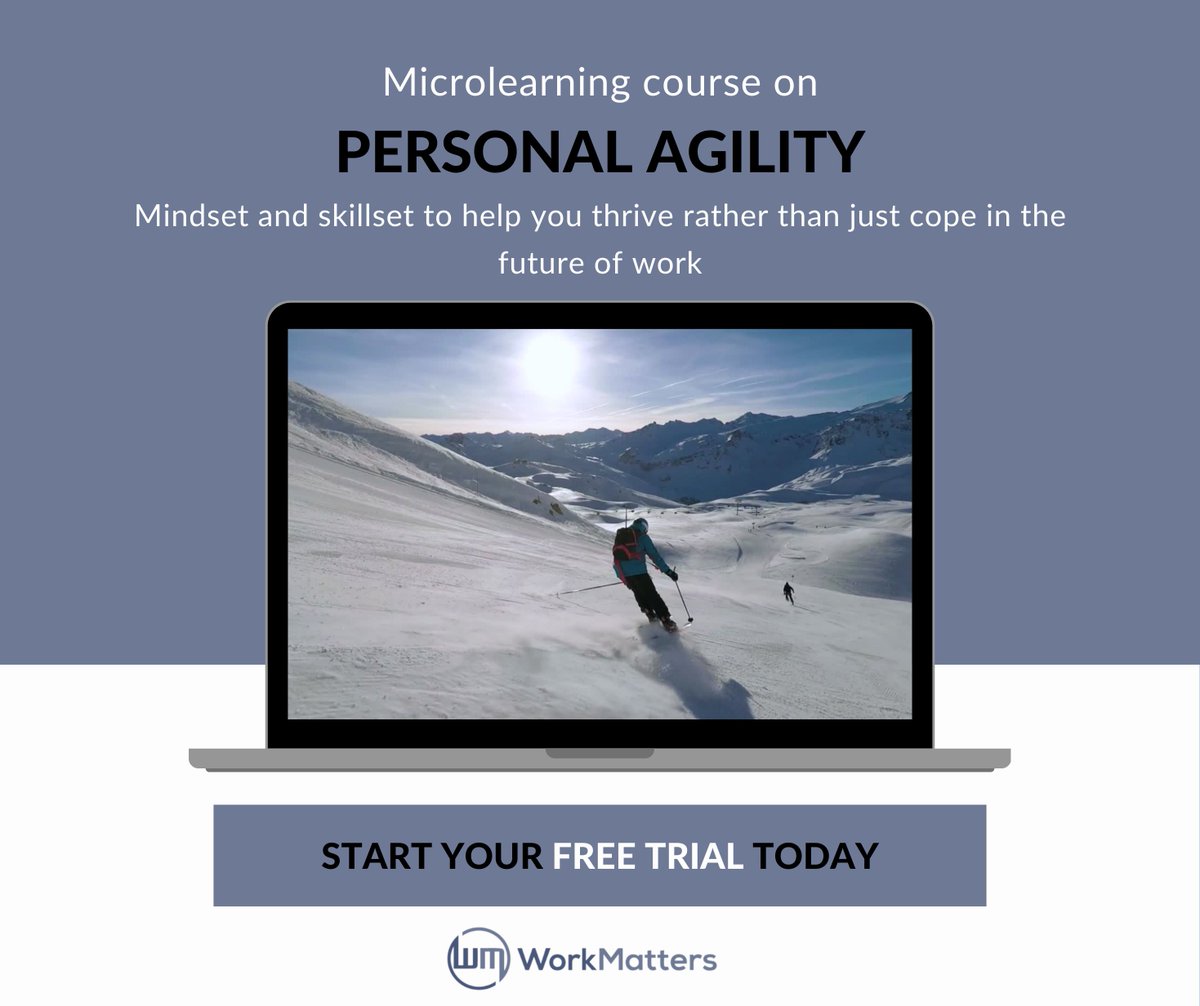 Microlearning course on

PERSONAL AGILITY

Mindset and skillset to help you thrive rather than just cope in the future of work

START YOUR FREE TRIAL TODAY

WM WorkMatters